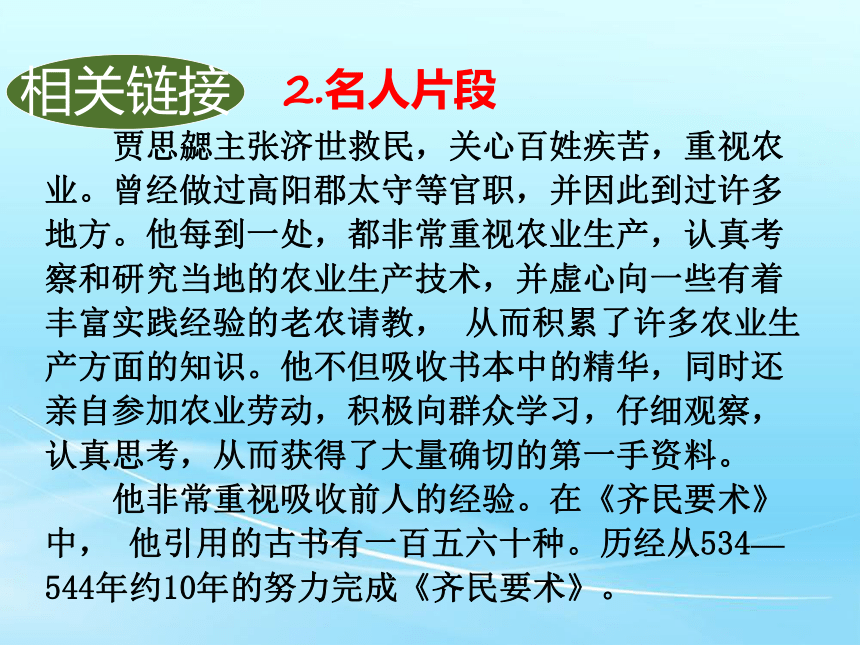 相关链接

2.名人片段

贾思勰主张济世救民，关心百姓疾苦，重视农业。曾经做过高阳郡太守等官职，并因此到过许多地方。他每到一处，都非常重视农业生产，认真考察和研究当地的农业生产技术，并虚心向一些有着丰富实践经验的老农请教， 从而积累了许多农业生产方面的知识。他不但吸收书本中的精华，同时还亲自参加农业劳动，积极向群众学习，仔细观察，认真思考，从而获得了大量确切的第一手资料。

他非常重视吸收前人的经验。在《齐民要术》中， 他引用的古书有一百五六十种。历经从534—544年约10年的努力完成《齐民要术》。